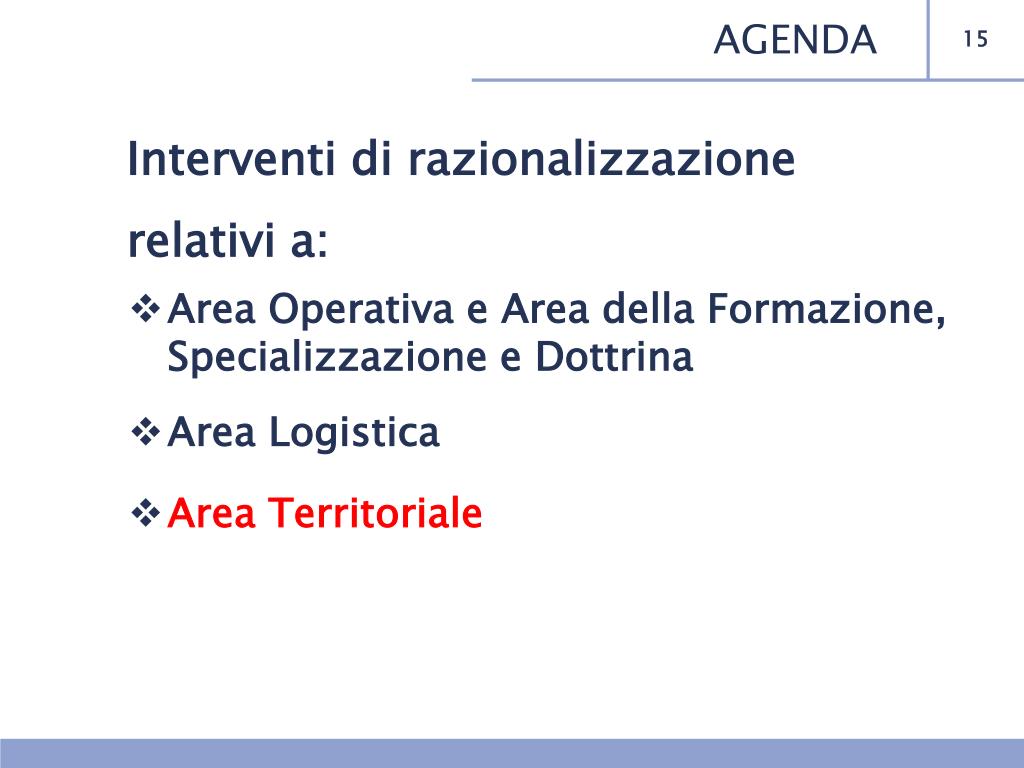 AGENDA

15

Interventi di razionalizzazione relativi a:

❖ Area Operativa e Area della Formazione, Specializzazione e Dottrina

❖ Area Logistica

❖ Area Territoriale